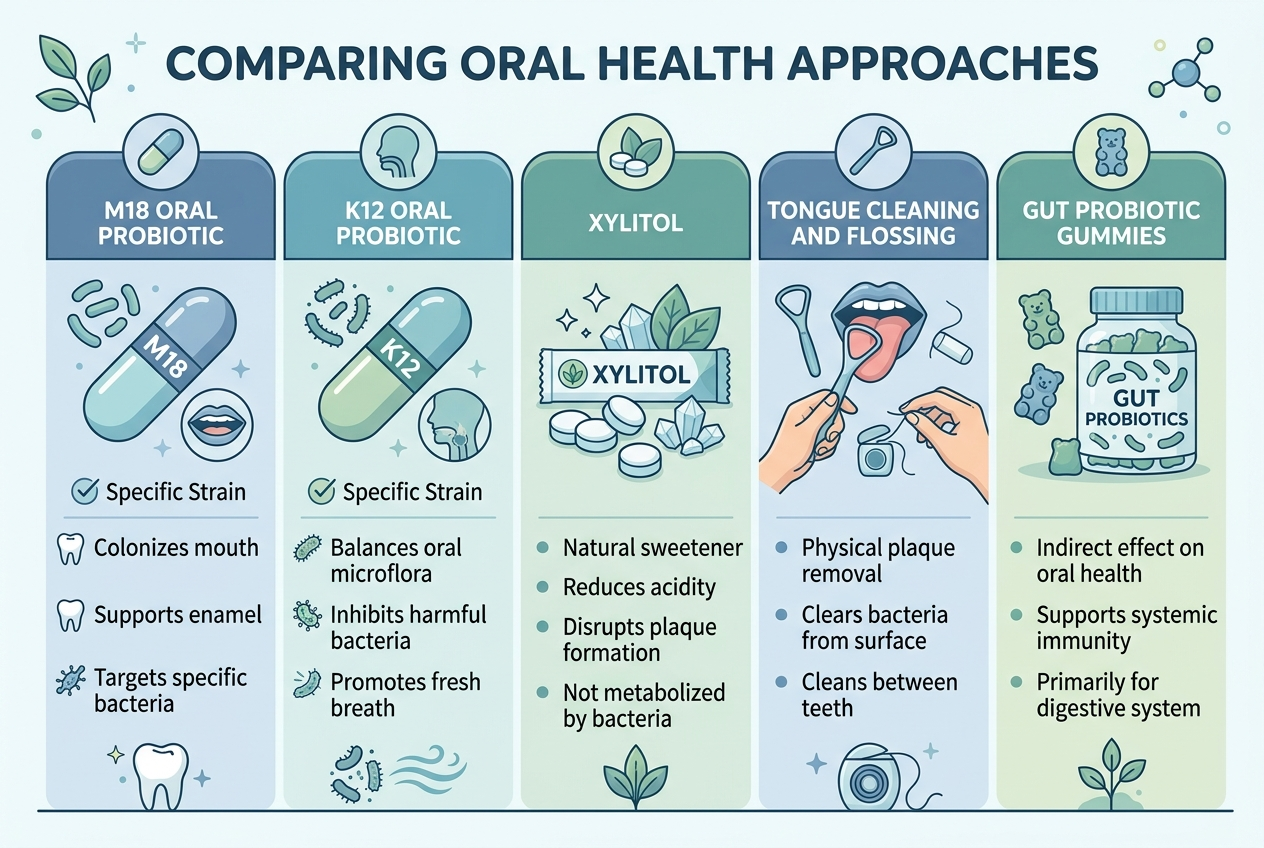 COMPARING ORAL HEALTH APPROACHES

M18 ORAL PROBIOTIC

M18

Specific Strain

Colonizes mouth

Supports enamel

Targets specific bacteria

K12 ORAL PROBIOTIC

K12

Specific Strain

Balances oral microflora

Inhibits harmful bacteria

Promotes fresh breath

XYLITOL

XYLITOL

Natural sweetener

Reduces acidity

Disrupts plaque formation

Not metabolized by bacteria

TONGUE CLEANING AND FLOSSING

Physical plaque removal

Clears bacteria from surface

Cleans between teeth

GUT PROBIOTIC GUMMIES

GUT PROBIOTICS

Indirect effect on oral health

Supports systemic immunity

Primarily for digestive system